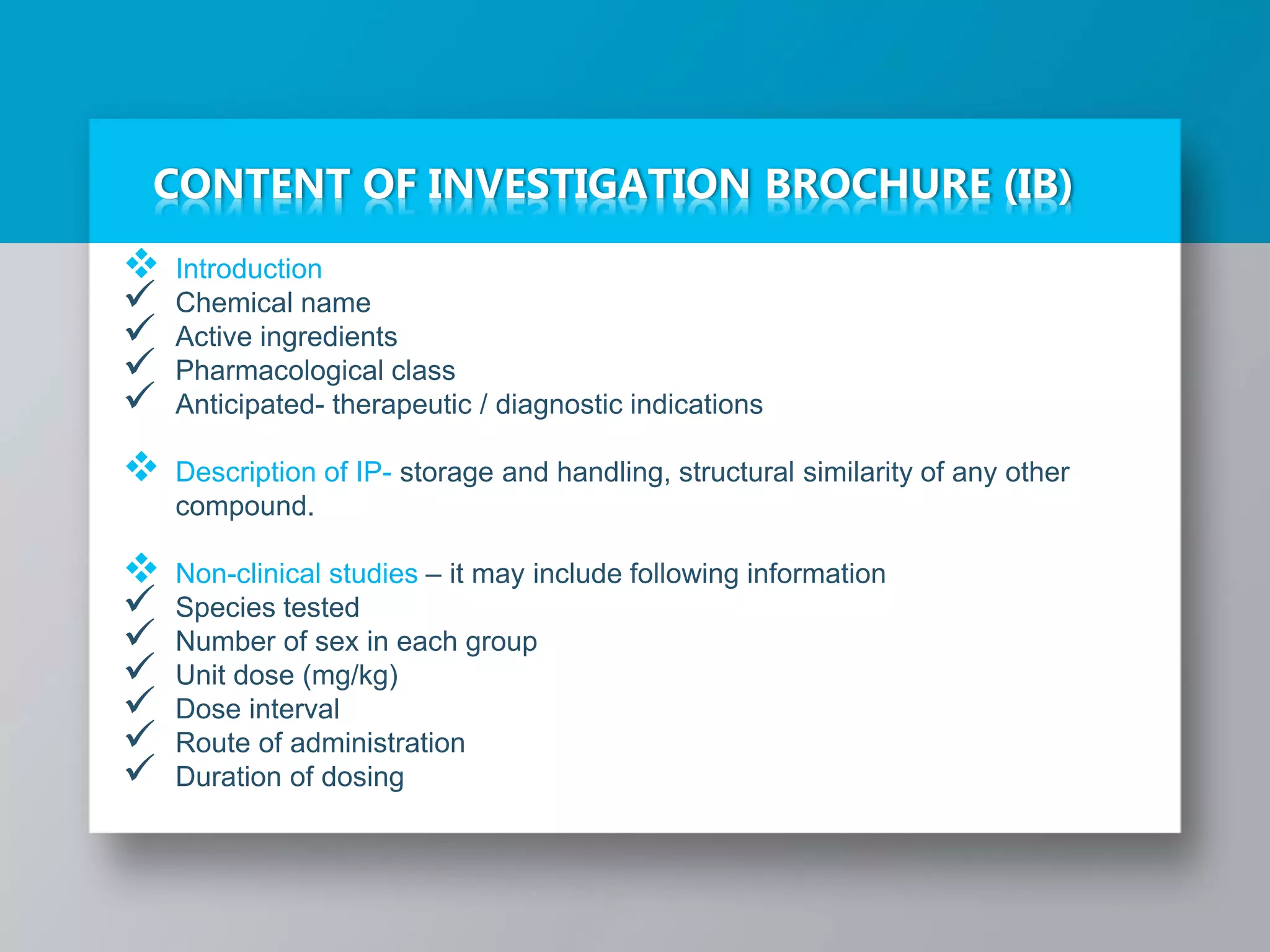 CONTENT OF INVESTIGATION BROCHURE (IB)

❖ Introduction
✓ Chemical name
✓ Active ingredients
✓ Pharmacological class
✓ Anticipated- therapeutic / diagnostic indications

❖ Description of IP- storage and handling, structural similarity of any other compound.

❖ Non-clinical studies – it may include following information
✓ Species tested
✓ Number of sex in each group
✓ Unit dose (mg/kg)
✓ Dose interval
✓ Route of administration
✓ Duration of dosing